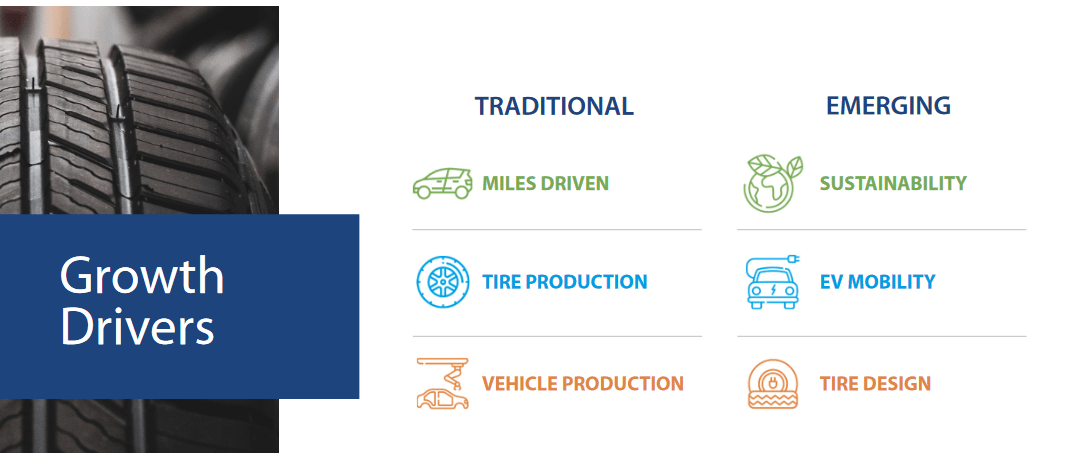 Growth Drivers

TRADITIONAL

MILES DRIVEN

TIRE PRODUCTION

VEHICLE PRODUCTION

EMERGING

SUSTAINABILITY

EV MOBILITY

TIRE DESIGN